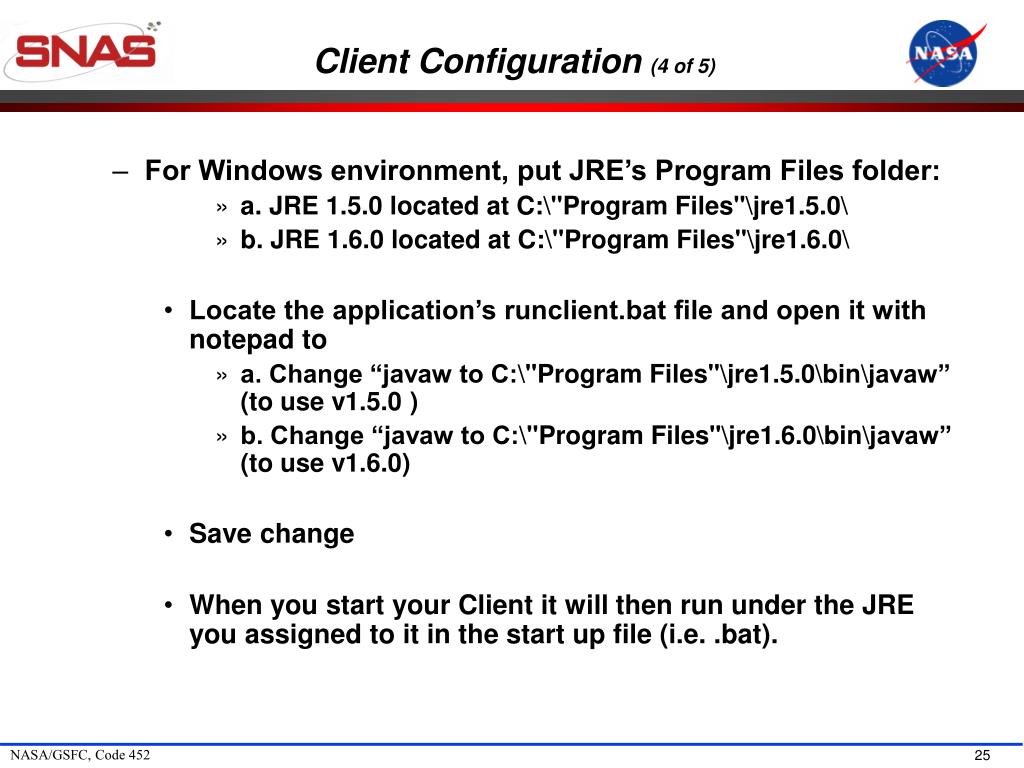 SNAS

Client Configuration (4 of 5)

NASA

– For Windows environment, put JRE’s Program Files folder:

» a. JRE 1.5.0 located at C:\"Program Files"\jre1.5.0\

» b. JRE 1.6.0 located at C:\"Program Files"\jre1.6.0\

• Locate the application’s runclient.bat file and open it with notepad to

» a. Change “javaw to C:\"Program Files"\jre1.5.0\bin\javaw” (to use v1.5.0 )

» b. Change “javaw to C:\"Program Files"\jre1.6.0\bin\javaw” (to use v1.6.0)

• Save change

• When you start your Client it will then run under the JRE you assigned to it in the start up file (i.e. .bat).

NASA/GSFC, Code 452

25